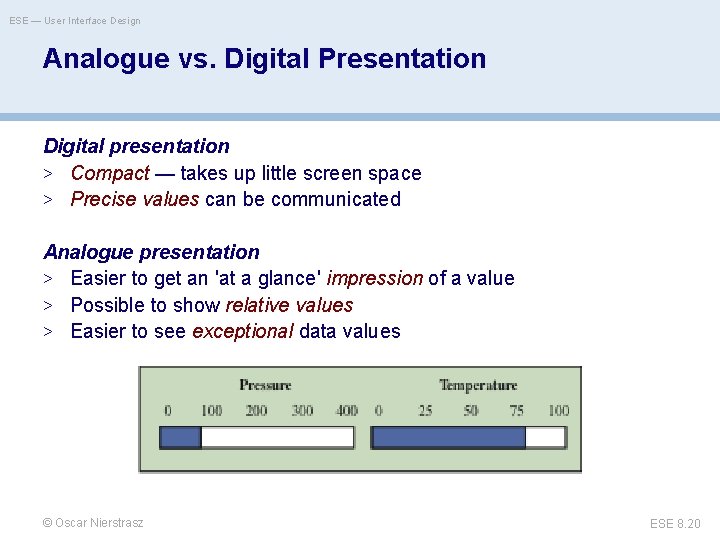 ESE — User Interface Design

Analogue vs. Digital Presentation

Digital presentation
> Compact — takes up little screen space
> Precise values can be communicated

Analogue presentation
> Easier to get an 'at a glance' impression of a value
> Possible to show relative values
> Easier to see exceptional data values

Pressure
0 100 200 300 400

Temperature
0 25 50 75 100

© Oscar Nierstrasz

ESE 8.20